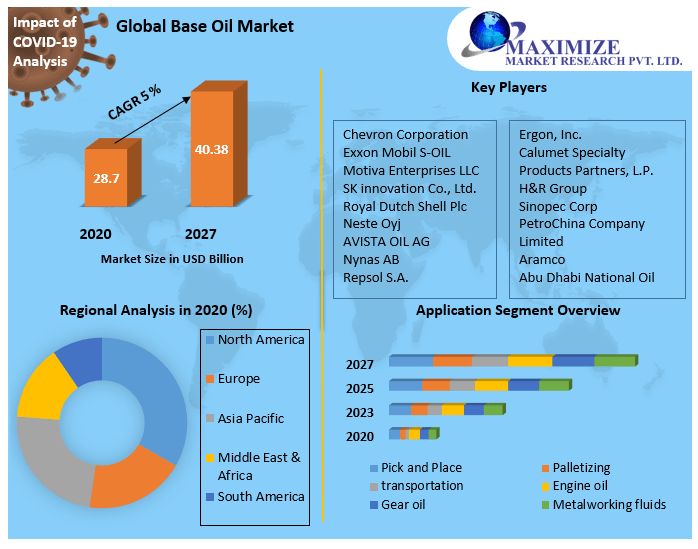 Impact of COVID-19 Analysis

Global Base Oil Market

MAXIMIZE
MARKET RESEARCH PVT. LTD.

CAGR 5 %

28.7

40.38

2020

2027

Market Size in USD Billion

Key Players

Chevron Corporation
Exxon Mobil S-OIL
Motiva Enterprises LLC
SK innovation Co., Ltd.
Royal Dutch Shell Plc
Neste Oyj
AVISTA OIL AG
Nynas AB
Repsol S.A.

Ergon, Inc.
Calumet Specialty Products Partners, L.P.
H&R Group
Sinopec Corp
PetroChina Company Limited
Aramco
Abu Dhabi National Oil

Regional Analysis in 2020 (%)

North America
Europe
Asia Pacific
Middle East & Africa
South America

Application Segment Overview

2027
2025
2023
2020

Pick and Place
Palletizing
transportation
Engine oil
Gear oil
Metalworking fluids